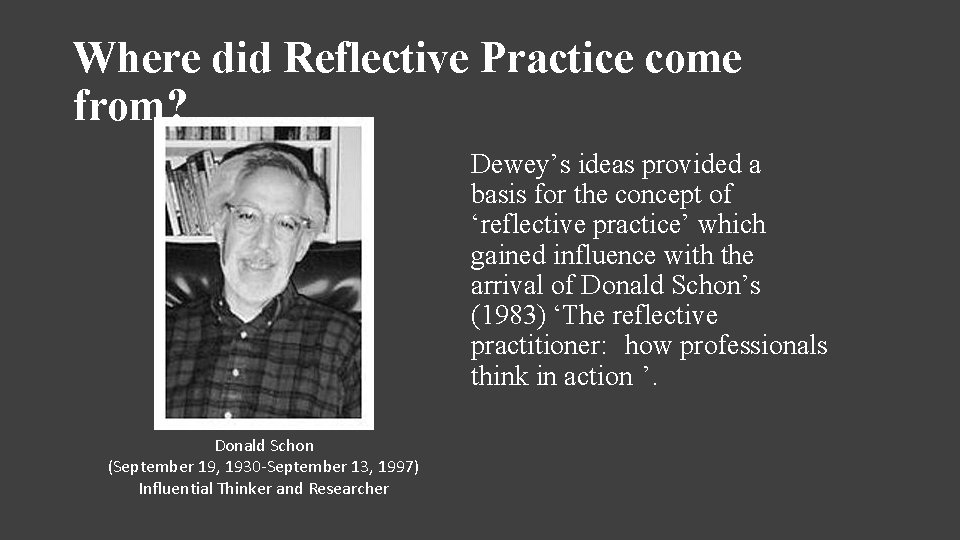 Where did Reflective Practice come from?

Dewey’s ideas provided a basis for the concept of ‘reflective practice’ which gained influence with the arrival of Donald Schon’s (1983) ‘The reflective practitioner: how professionals think in action ’.

Donald Schon
(September 19, 1930-September 13, 1997)
Influential Thinker and Researcher